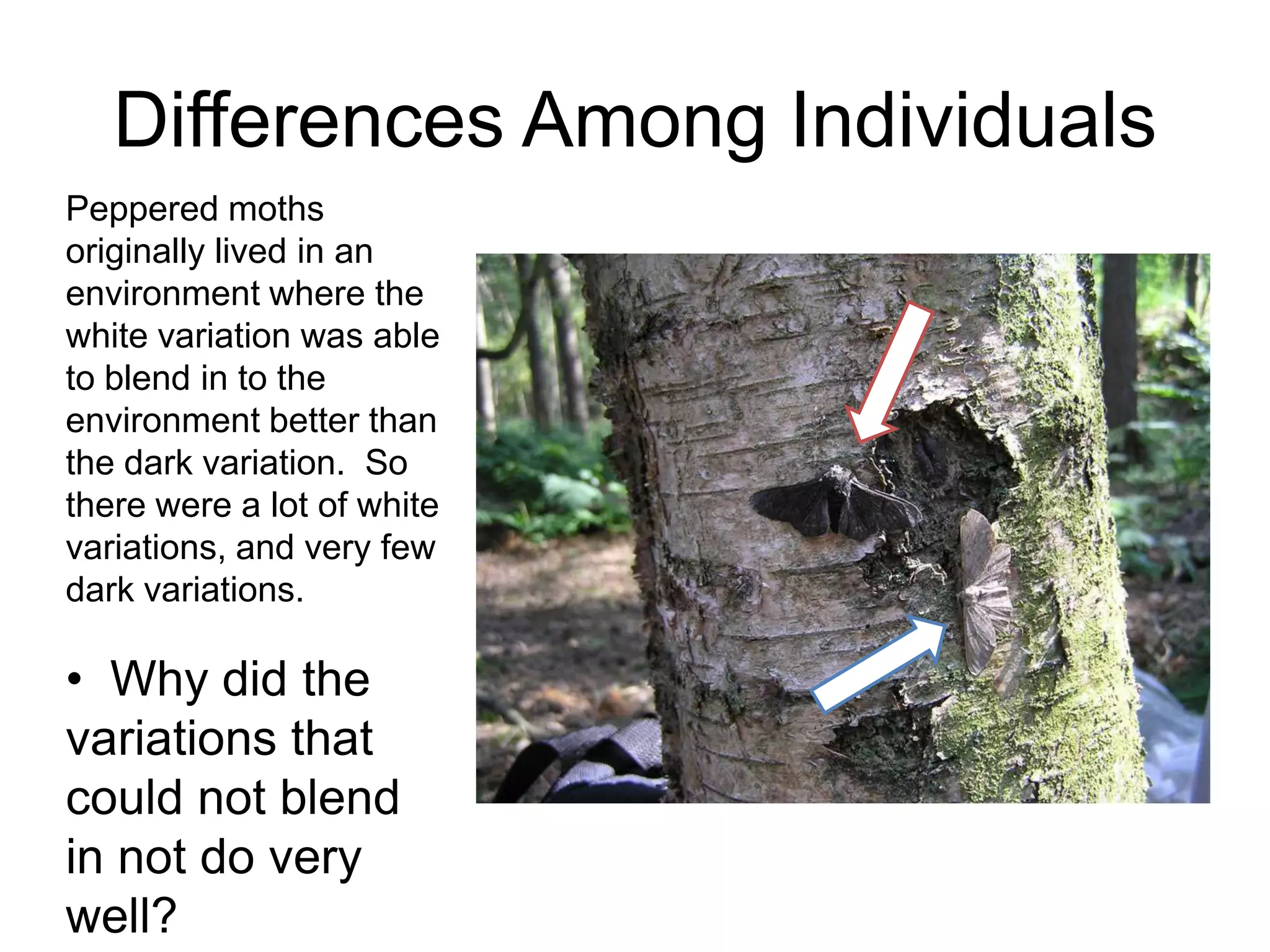 Differences Among Individuals

Peppered moths originally lived in an environment where the white variation was able to blend in to the environment better than the dark variation. So there were a lot of white variations, and very few dark variations.

• Why did the variations that could not blend in not do very well?